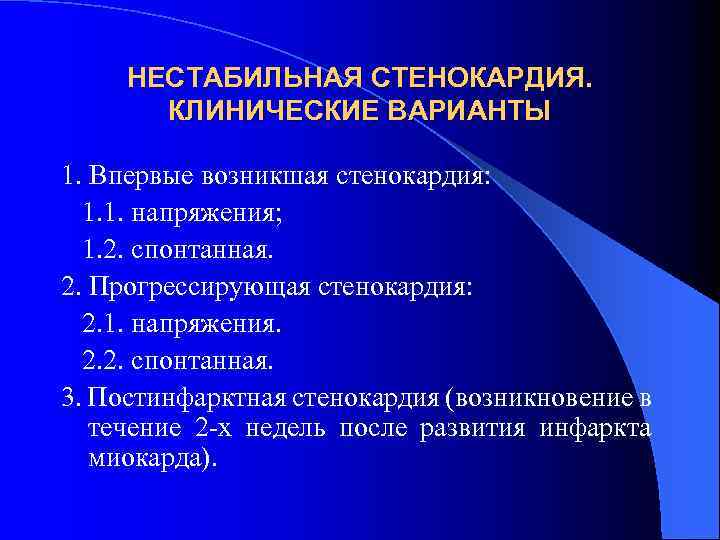 НЕСТАБИЛЬНАЯ СТЕНОКАРДИЯ. КЛИНИЧЕСКИЕ ВАРИАНТЫ

1. Впервые возникшая стенокардия:
1.1. напряжения;
1.2. спонтанная.
2. Прогрессирующая стенокардия:
2.1. напряжения.
2.2. спонтанная.
3. Постинфарктная стенокардия (возникновение в течение 2-х недель после развития инфаркта миокарда).